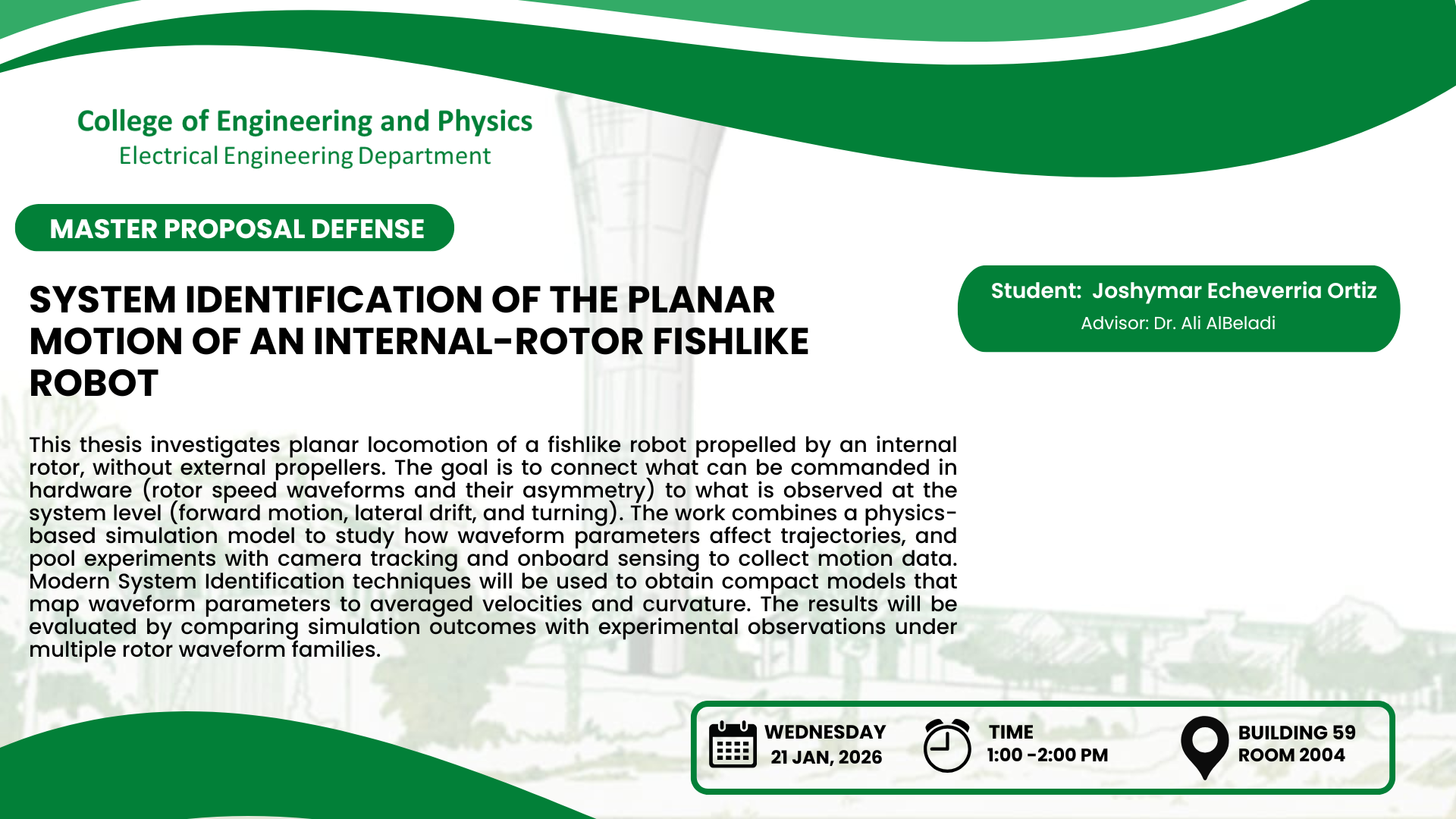 College of Engineering and Physics
Electrical Engineering Department

MASTER PROPOSAL DEFENSE

SYSTEM IDENTIFICATION OF THE PLANAR MOTION OF AN INTERNAL-ROTOR FISHLIKE ROBOT

Student: Joshymar Echeverria Ortiz
Advisor: Dr. Ali AlBeladi

This thesis investigates planar locomotion of a fishlike robot propelled by an internal rotor, without external propellers. The goal is to connect what can be commanded in hardware (rotor speed waveforms and their asymmetry) to what is observed at the system level (forward motion, lateral drift, and turning). The work combines a physics-based simulation model to study how waveform parameters affect trajectories, and pool experiments with camera tracking and onboard sensing to collect motion data. Modern System Identification techniques will be used to obtain compact models that map waveform parameters to averaged velocities and curvature. The results will be evaluated by comparing simulation outcomes with experimental observations under multiple rotor waveform families.

WEDNESDAY
21 JAN, 2026

TIME
1:00 -2:00 PM

BUILDING 59
ROOM 2004